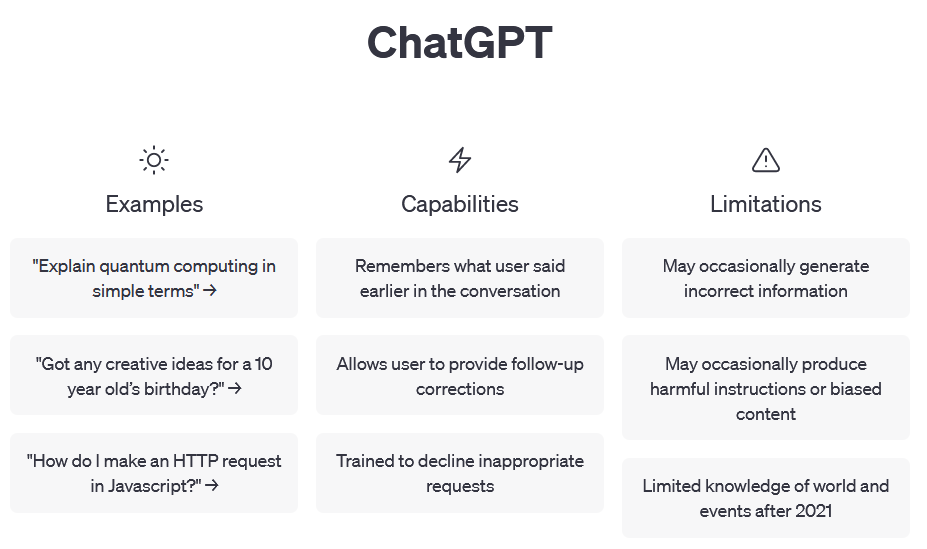 ChatGPT

Examples

"Explain quantum computing in simple terms" →

"Got any creative ideas for a 10 year old's birthday?" →

"How do I make an HTTP request in Javascript?" →

Capabilities

Remembers what user said earlier in the conversation

Allows user to provide follow-up corrections

Trained to decline inappropriate requests

Limitations

May occasionally generate incorrect information

May occasionally produce harmful instructions or biased content

Limited knowledge of world and events after 2021